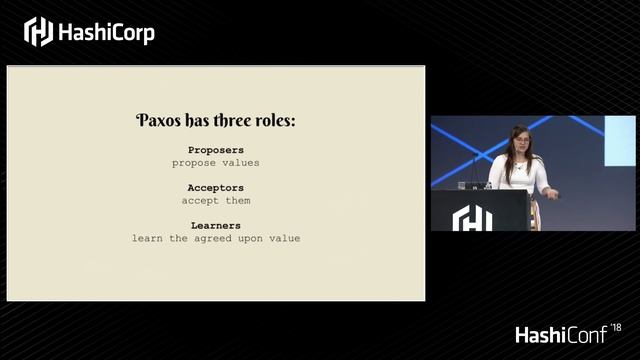 HashiCorp

Paxos has three roles:

Proposers
propose values

Acceptors
accept them

Learners
learn the agreed upon value

HashiConf '18